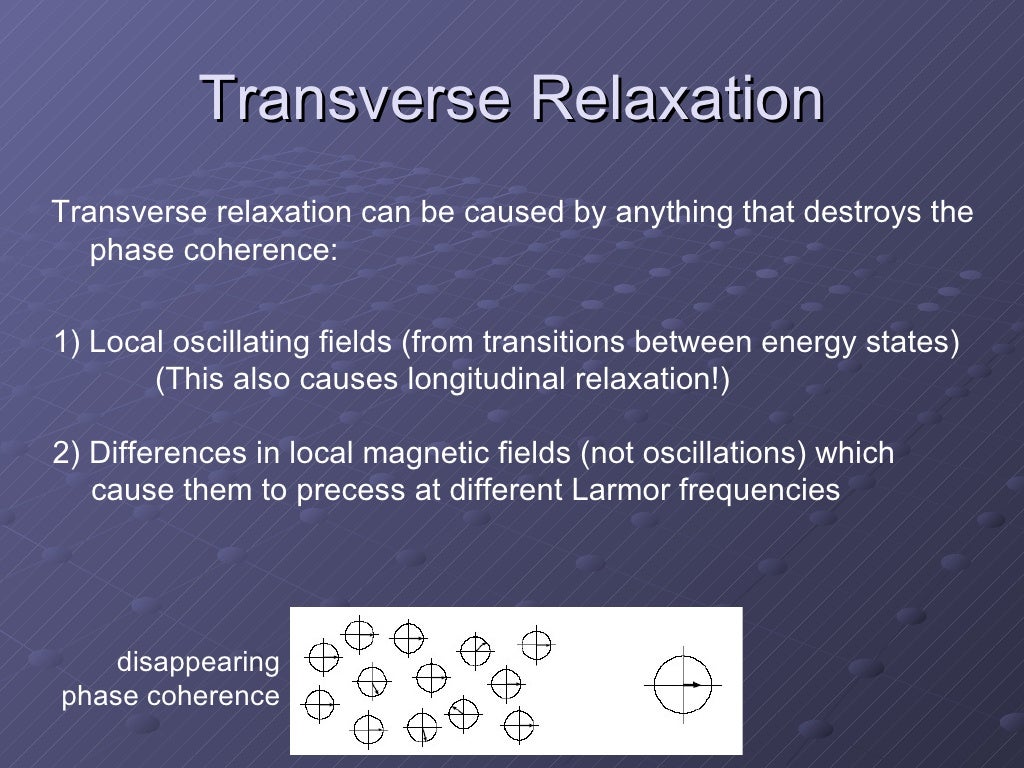 Transverse Relaxation

Transverse relaxation can be caused by anything that destroys the phase coherence:

1) Local oscillating fields (from transitions between energy states)
(This also causes longitudinal relaxation!)

2) Differences in local magnetic fields (not oscillations) which cause them to precess at different Larmor frequencies

disappearing phase coherence